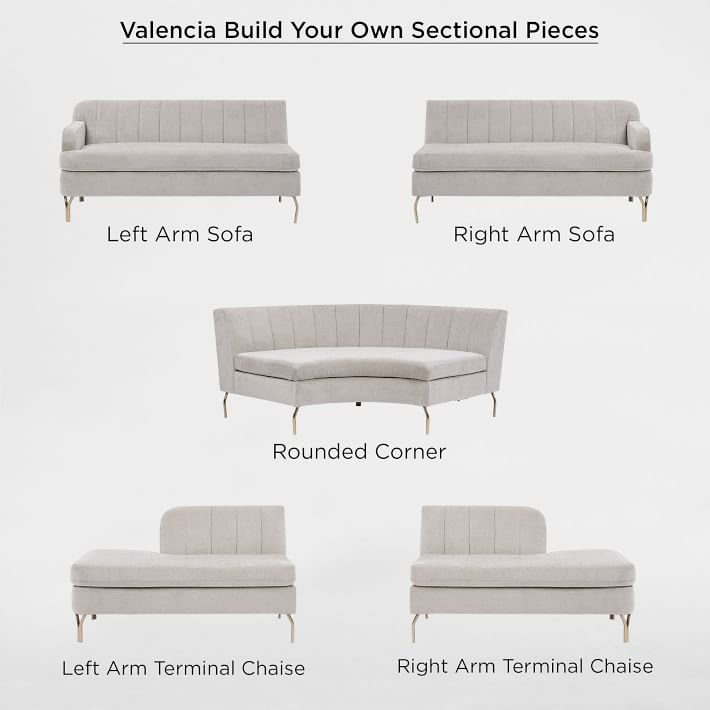 Valencia Build Your Own Sectional Pieces

Left Arm Sofa

Right Arm Sofa

Rounded Corner

Left Arm Terminal Chaise

Right Arm Terminal Chaise